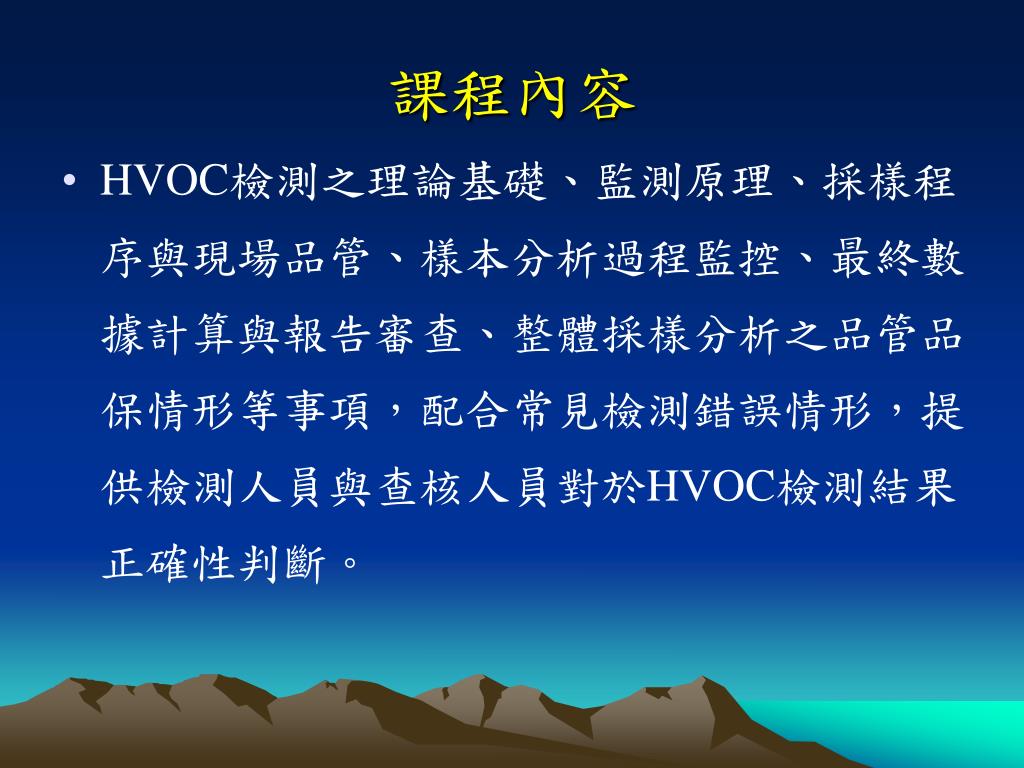 課程內容

• HVOC檢測之理論基礎、監測原理、採樣程序與現場品管、樣本分析過程監控、最終數據計算與報告審查、整體採樣分析之品管品保情形等事項，配合常見檢測錯誤情形，提供檢測人員與查核人員對於HVOC檢測結果正確性判斷。